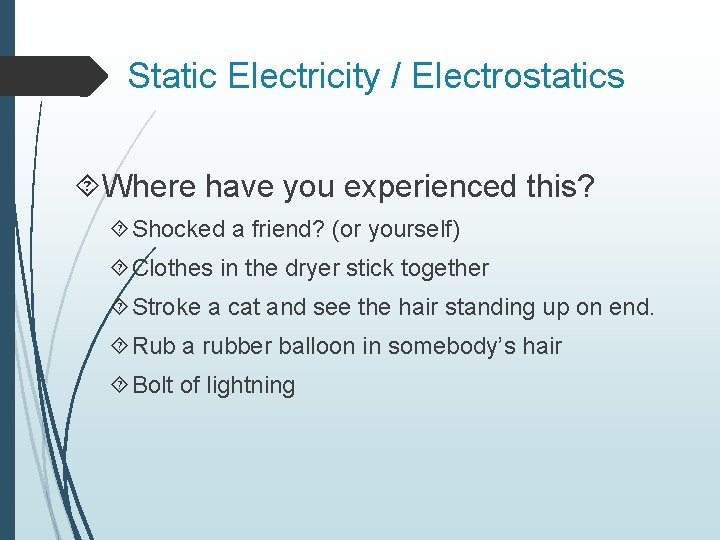 Static Electricity / Electrostatics

Where have you experienced this?

Shocked a friend? (or yourself)

Clothes in the dryer stick together

Stroke a cat and see the hair standing up on end.

Rub a rubber balloon in somebody's hair

Bolt of lightning